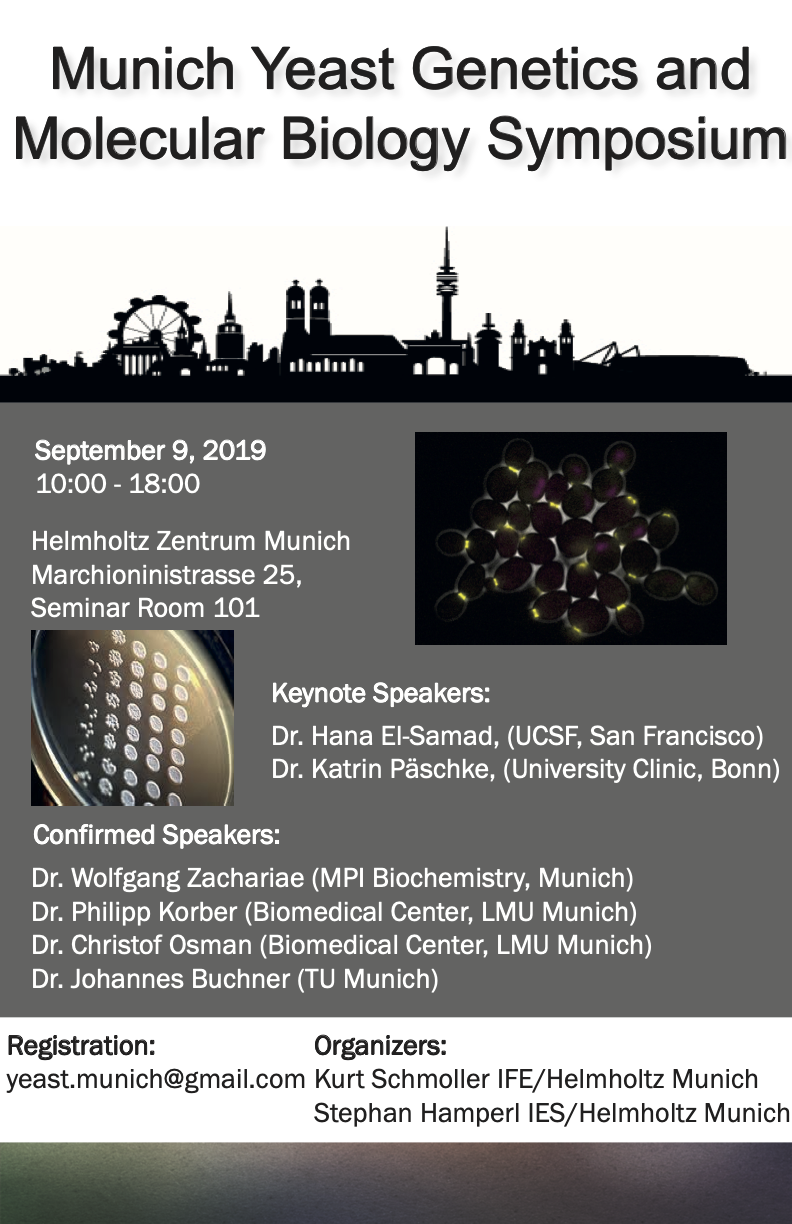 Munich Yeast Genetics and Molecular Biology Symposium

September 9, 2019
10:00 - 18:00

Helmholtz Zentrum Munich
Marchioninistrasse 25,
Seminar Room 101

Keynote Speakers:
Dr. Hana El-Samad, (UCSF, San Francisco)
Dr. Katrin Päschke, (University Clinic, Bonn)

Confirmed Speakers:
Dr. Wolfgang Zachariae (MPI Biochemistry, Munich)
Dr. Philipp Korber (Biomedical Center, LMU Munich)
Dr. Christof Osman (Biomedical Center, LMU Munich)
Dr. Johannes Buchner (TU Munich)

Registration:
yeast.munich@gmail.com

Organizers:
Kurt Schmoller IFE/Helmholtz Munich
Stephan Hamperl IES/Helmholtz Munich